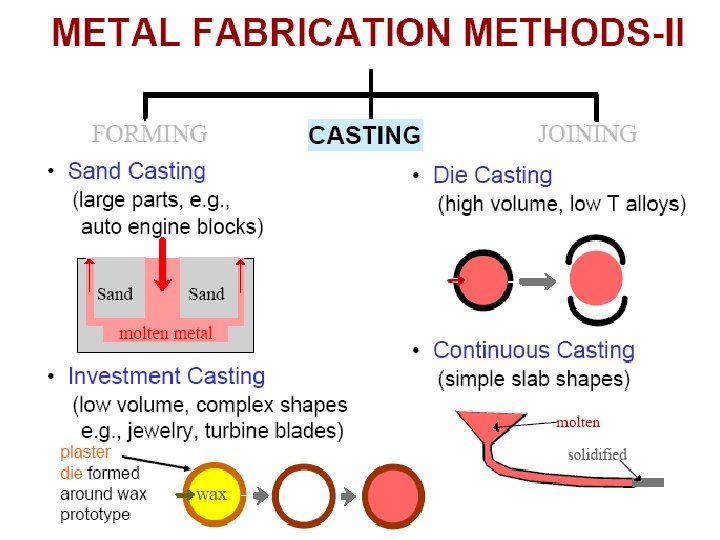 METAL FABRICATION METHODS-II

FORMING

CASTING

JOINING

• Sand Casting
(large parts, e.g., auto engine blocks)

Sand

Sand

molten metal

• Investment Casting
(low volume, complex shapes e.g., jewelry, turbine blades)

plaster die formed around wax prototype

wax

• Die Casting
(high volume, low T alloys)

• Continuous Casting
(simple slab shapes)

molten

solidified